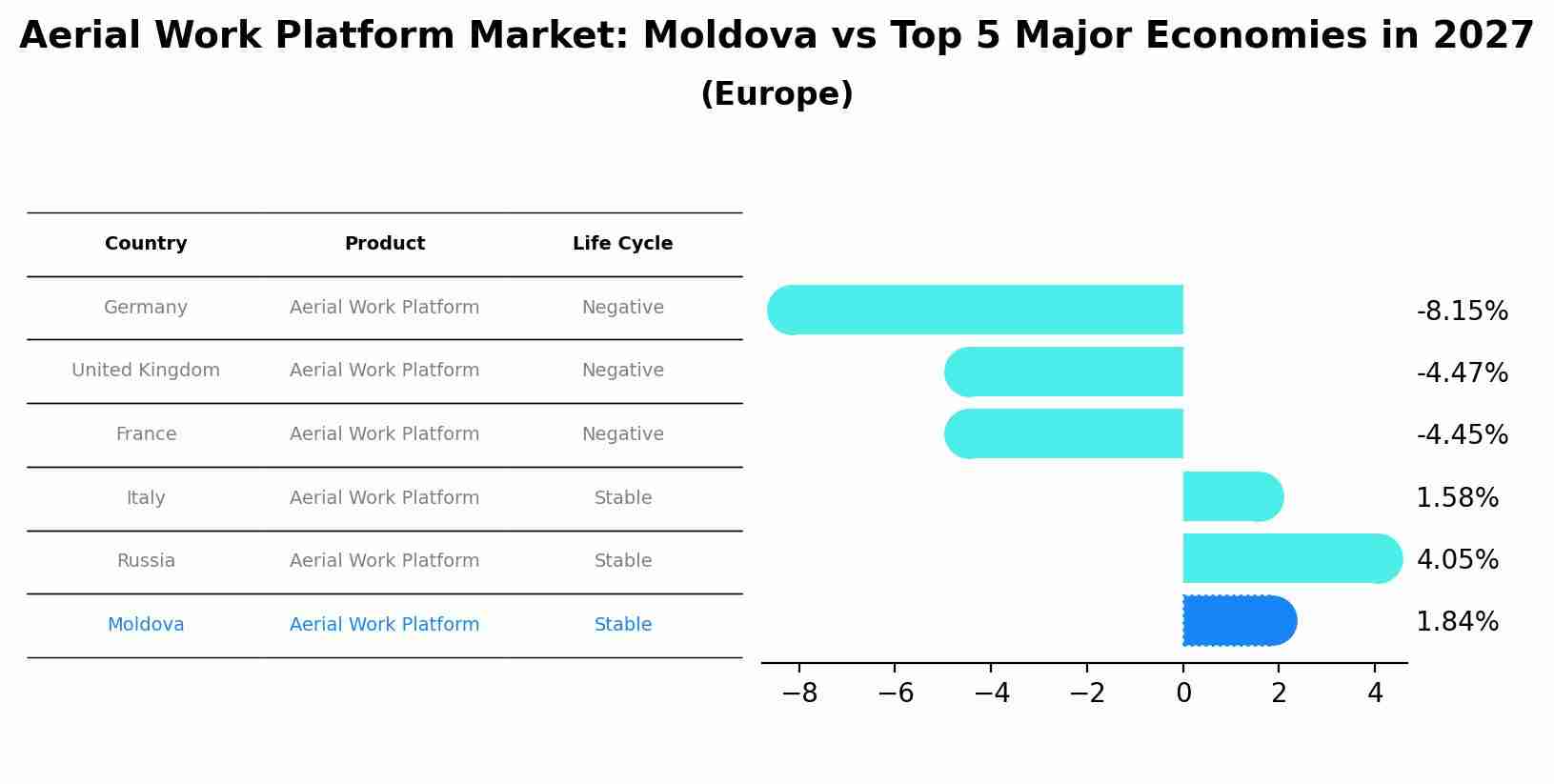 Aerial Work Platform Market: Moldova vs Top 5 Major Economies in 2027
(Europe)

| Country | Product | Life Cycle |
|---|---|---|
| Germany | Aerial Work Platform | Negative |
| United Kingdom | Aerial Work Platform | Negative |
| France | Aerial Work Platform | Negative |
| Italy | Aerial Work Platform | Stable |
| Russia | Aerial Work Platform | Stable |
| Moldova | Aerial Work Platform | Stable |

-8.15%
-4.47%
-4.45%
1.58%
4.05%
1.84%

−8 −6 −4 −2 0 2 4